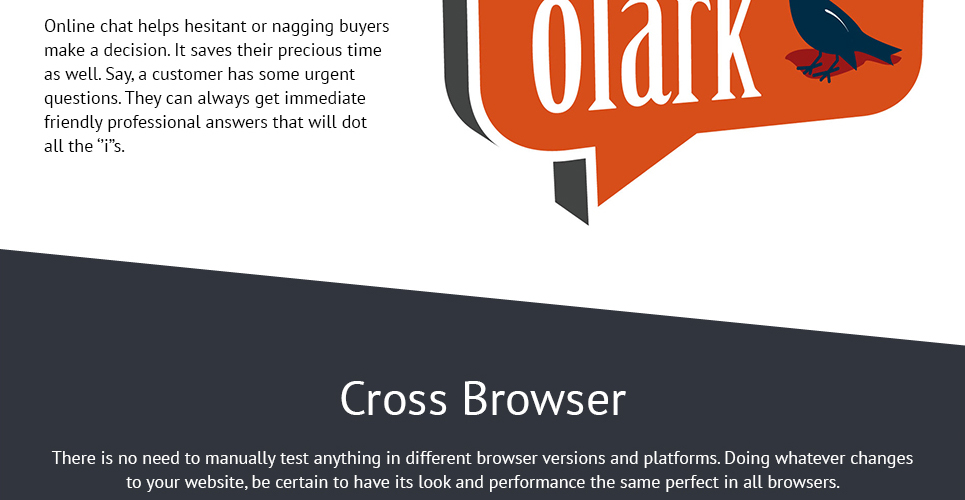 Online chat helps hesitant or nagging buyers make a decision. It saves their precious time as well. Say, a customer has some urgent questions. They can always get immediate friendly professional answers that will dot all the "i"s.

olark

Cross Browser

There is no need to manually test anything in different browser versions and platforms. Doing whatever changes to your website, be certain to have its look and performance the same perfect in all browsers.